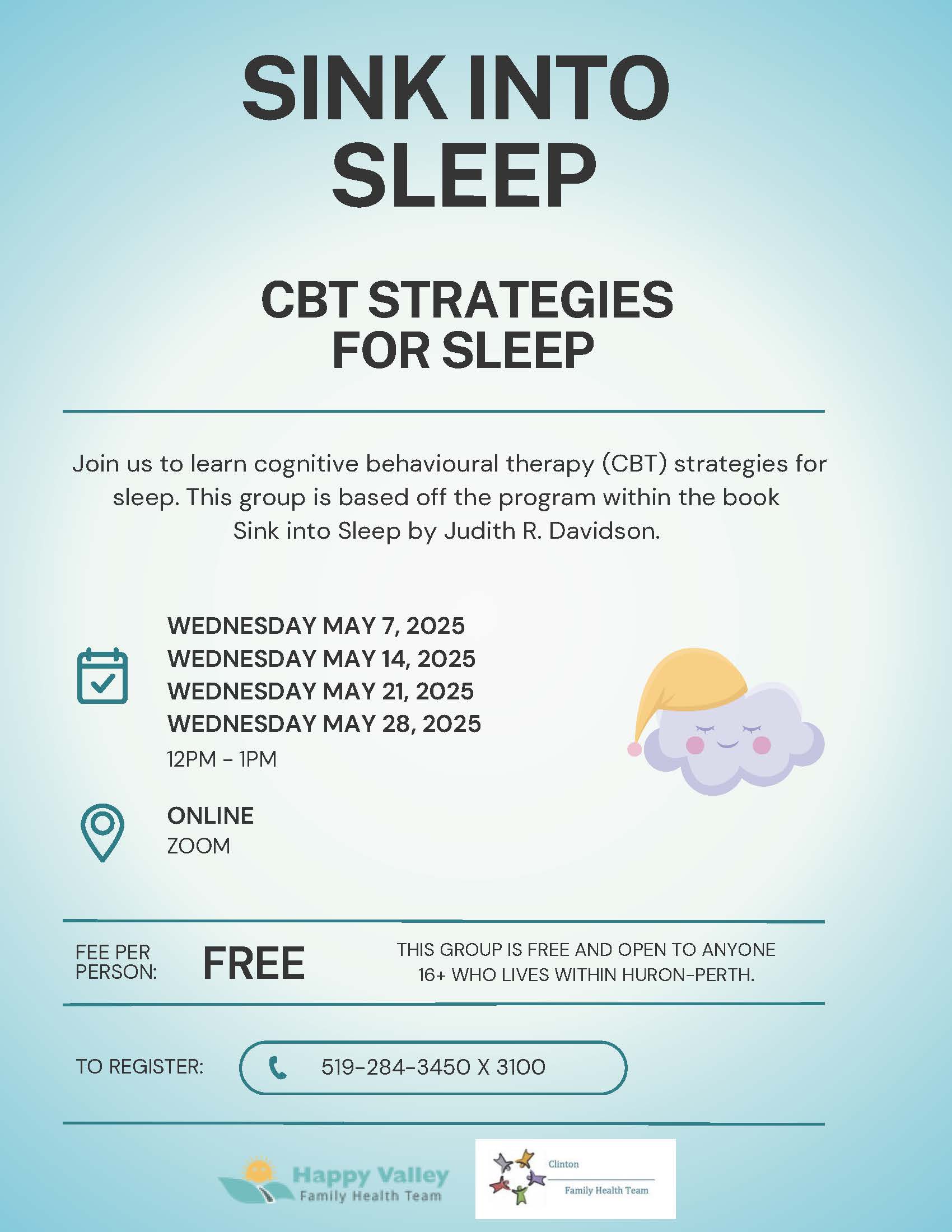 SINK INTO SLEEP

CBT STRATEGIES FOR SLEEP

Join us to learn cognitive behavioural therapy (CBT) strategies for sleep. This group is based off the program within the book Sink into Sleep by Judith R. Davidson.

WEDNESDAY MAY 7, 2025
WEDNESDAY MAY 14, 2025
WEDNESDAY MAY 21, 2025
WEDNESDAY MAY 28, 2025
12PM - 1PM

ONLINE
ZOOM

FEE PER PERSON: FREE

THIS GROUP IS FREE AND OPEN TO ANYONE 16+ WHO LIVES WITHIN HURON-PERTH.

TO REGISTER: 519-284-3450 X 3100

Happy Valley Family Health Team

Clinton Family Health Team